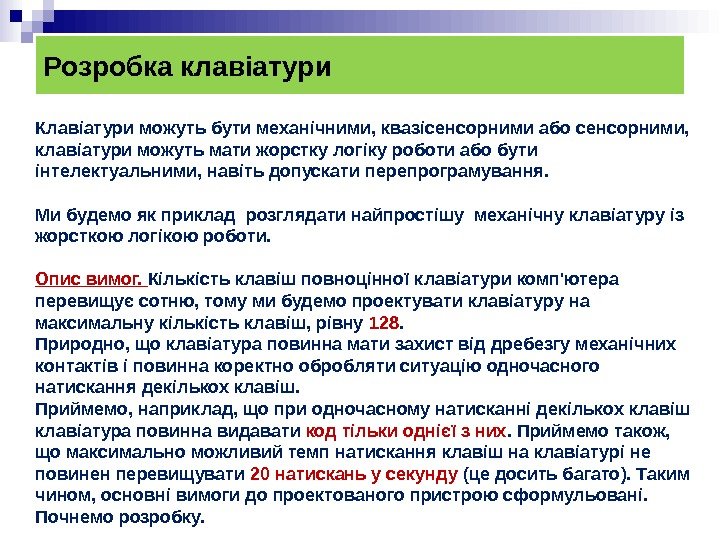 Розробка клавіатури

Клавіатури можуть бути механічними, квазісенсорними або сенсорними, клавіатури можуть мати жорстку логіку роботи або бути інтелектуальними, навіть допускати перепрограмування.

Ми будемо як приклад розглядати найпростішу механічну клавіатуру із жорсткою логікою роботи.

Опис вимог. Кількість клавіш повноцінної клавіатури комп'ютера перевищує сотню, тому ми будемо проектувати клавіатуру на максимальну кількість клавіш, рівну 128.
Природно, що клавіатура повинна мати захист від дребезгу механічних контактів і повинна коректно обробляти ситуацію одночасного натискання декількох клавіш.
Приймемо, наприклад, що при одночасному натисканні декількох клавіш клавіатура повинна видавати код тільки однієї з них. Приймемо також, що максимально можливий темп натискання клавіш на клавіатурі не повинен перевищувати 20 натискань у секунду (це досить багато). Таким чином, основні вимоги до проектованого пристрою сформульовані. Почнемо розробку.